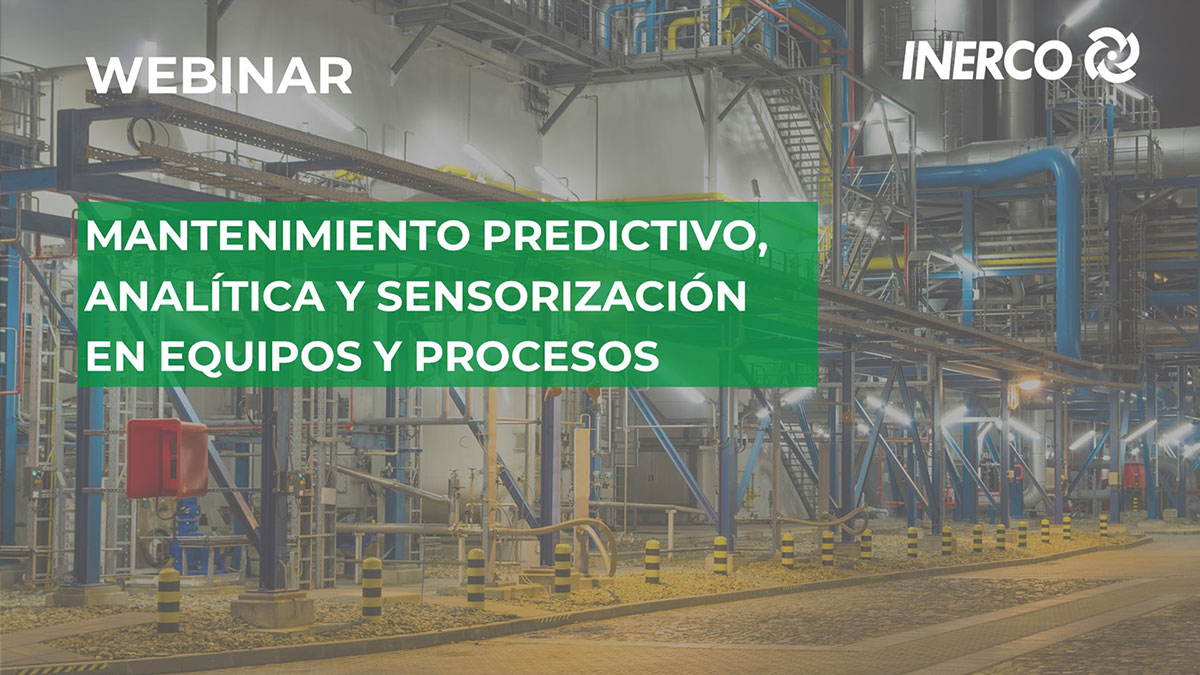 WEBINAR

INERCO

MANTENIMIENTO PREDICTIVO, ANALÍTICA Y SENSORIZACIÓN EN EQUIPOS Y PROCESOS